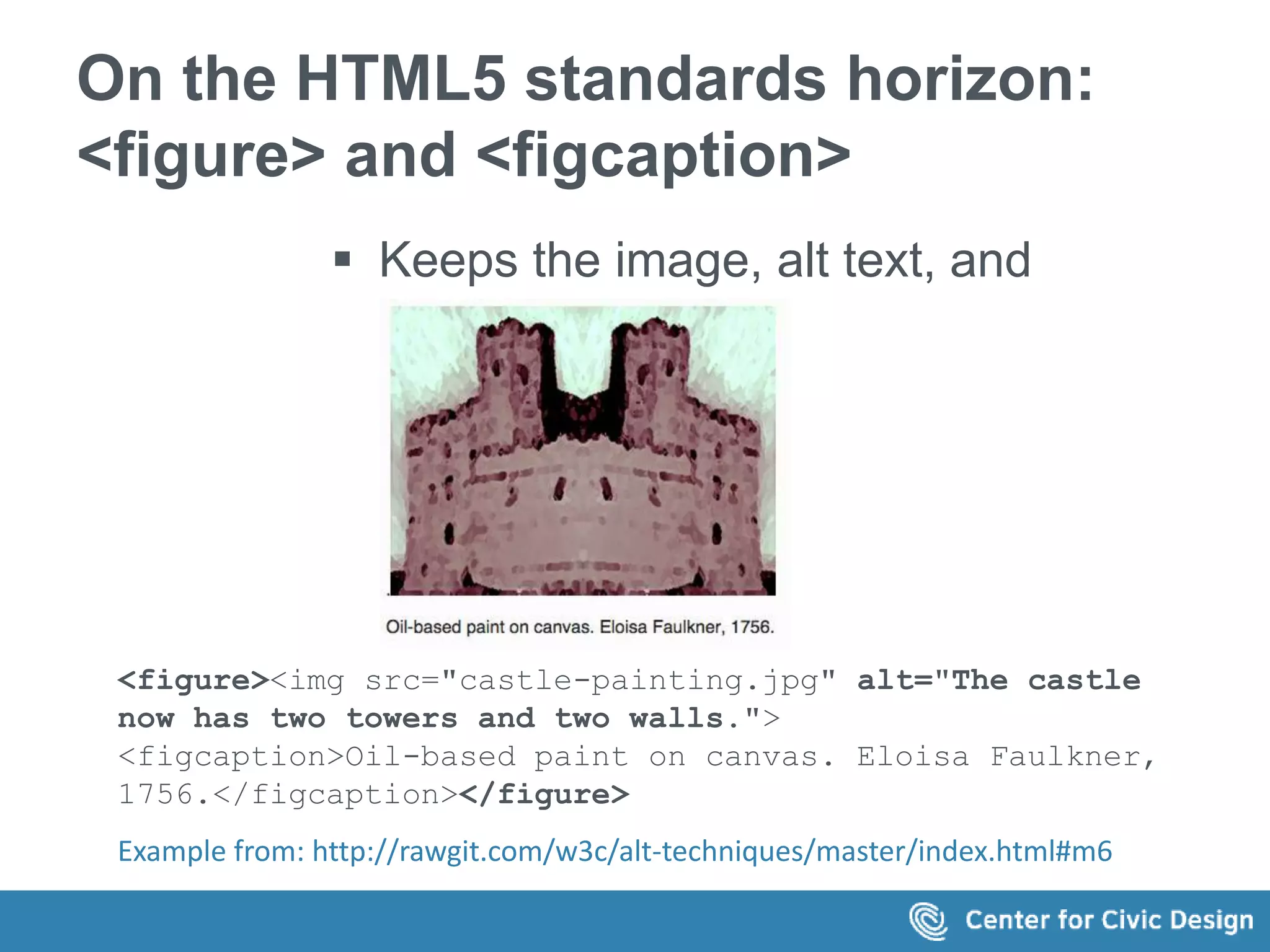 On the HTML5 standards horizon: <figure> and <figcaption>

▪ Keeps the image, alt text, and

Oil-based paint on canvas. Eloisa Faulkner, 1756.

<figure><img src="castle-painting.jpg" alt="The castle now has two towers and two walls."> <figcaption>Oil-based paint on canvas. Eloisa Faulkner, 1756.</figcaption></figure>

Example from: http://rawgit.com/w3c/alt-techniques/master/index.html#m6

Center for Civic Design